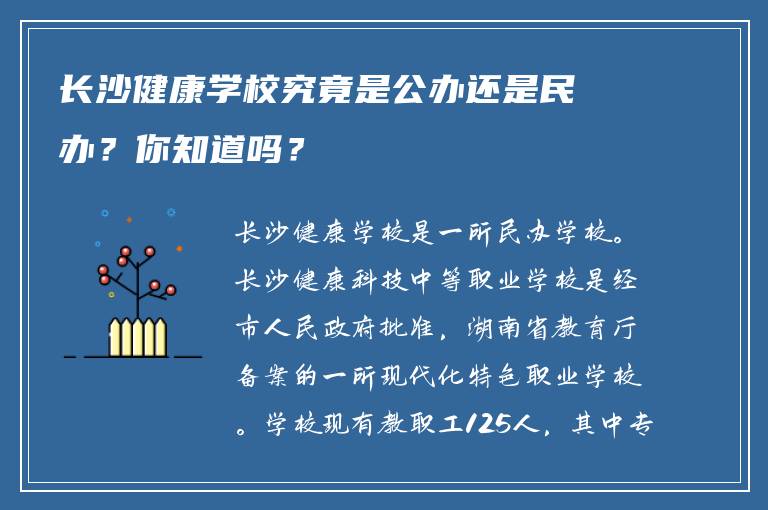 长沙健康学校究竟是公办还是民办？你知道吗？

长沙健康学校是一所民办学校。长沙健康科技中等职业学校是经市人民政府批准，湖南省教育厅备案的一所现代化特色职业学校。学校现有教职工125人，其中专